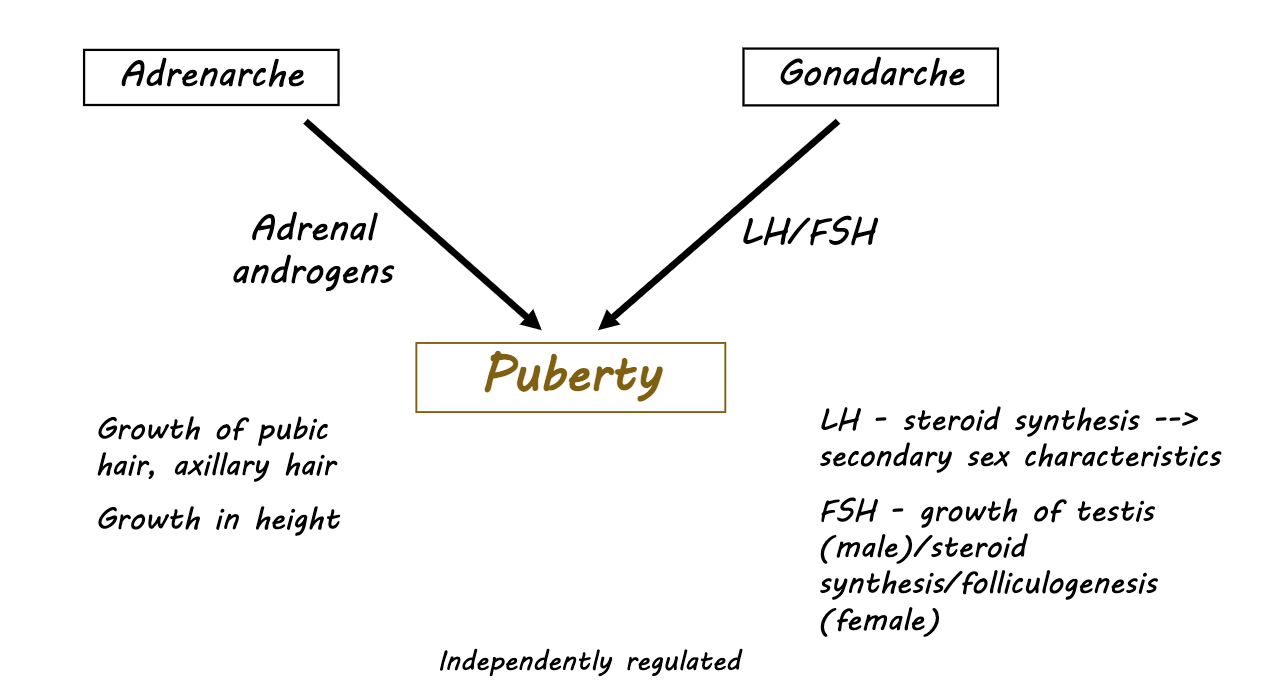 Adrenarche

Gonadarche

Adrenal androgens

LH/FSH

Puberty

Growth of pubic hair, axillary hair

Growth in height

LH - steroid synthesis --> secondary sex characteristics

FSH - growth of testis (male)/steroid synthesis/folliculogenesis (female)

Independently regulated